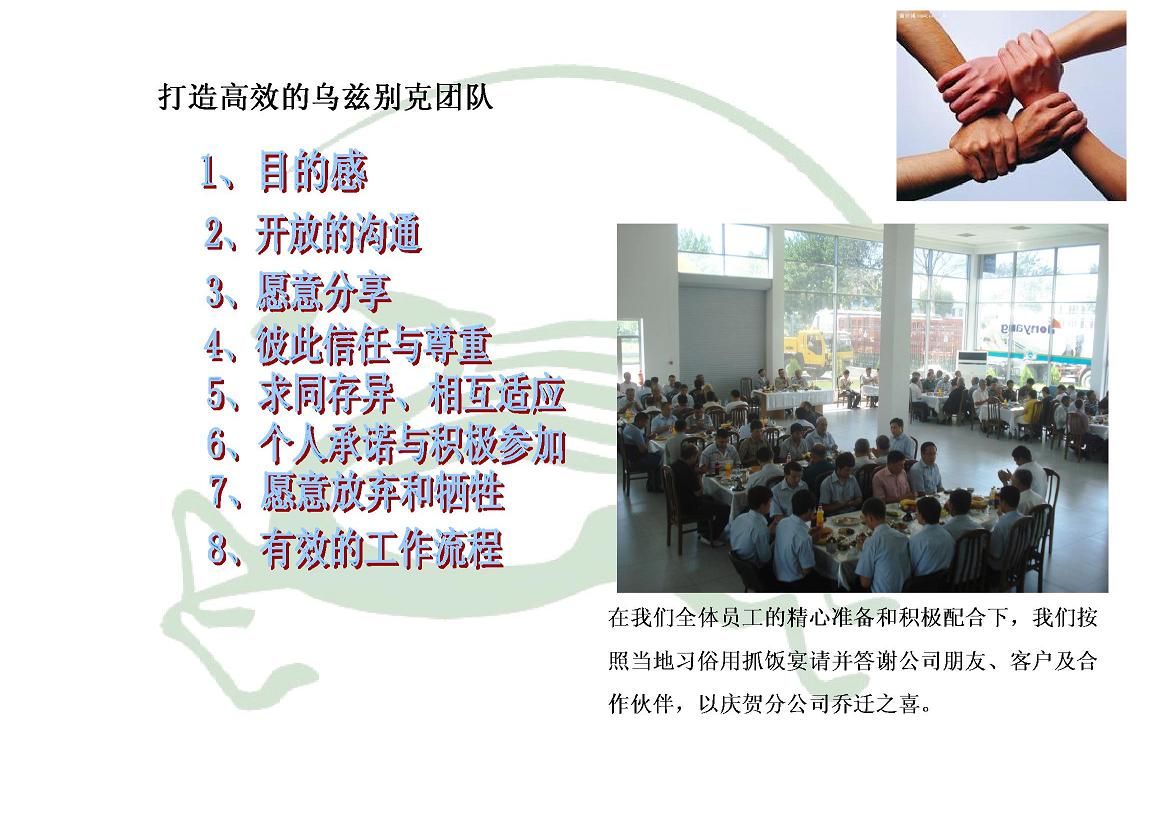 打造高效的乌兹别克团队

1、目的感
2、开放的沟通
3、愿意分享
4、彼此信任与尊重
5、求同存异、相互适应
6、个人承诺与积极参加
7、愿意放弃和牺牲
8、有效的工作流程

在我们全体员工的精心准备和积极配合下，我们按照当地习俗用抓饭宴请并答谢公司朋友、客户及合作伙伴，以庆贺分公司乔迁之喜。